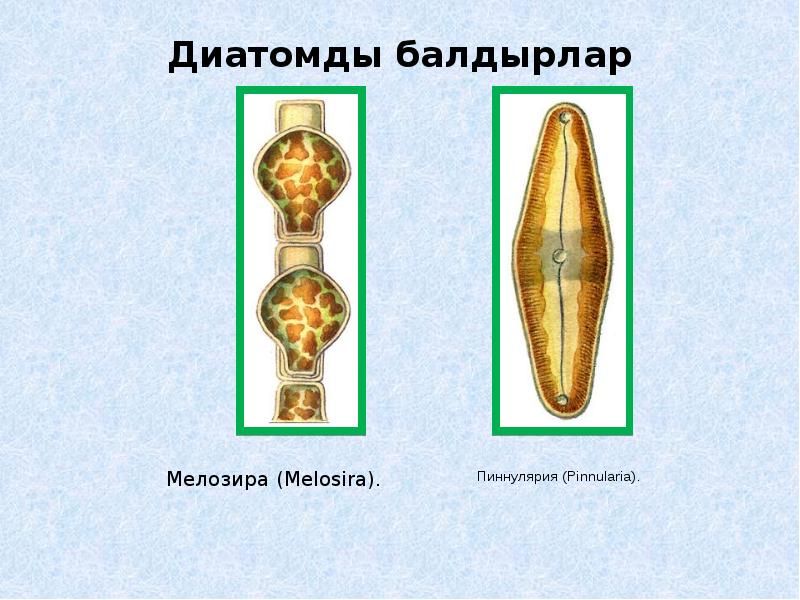 Диатомды балдырлар

Мелозира (Melosira).

Пиннулярия (Pinnularia).